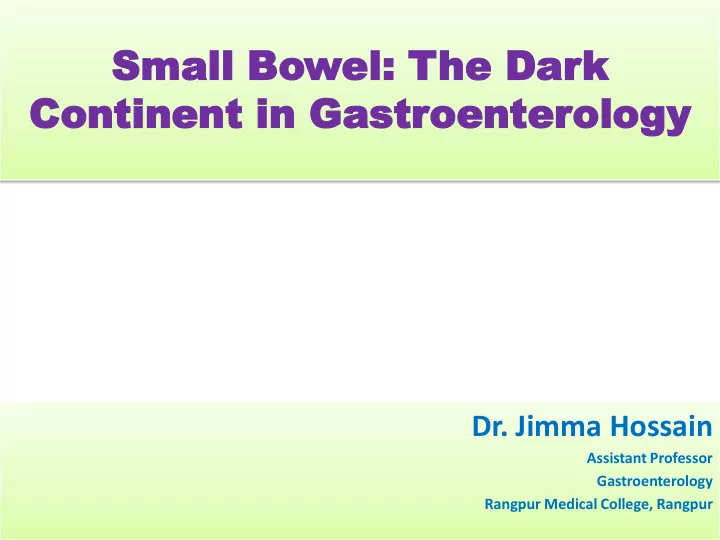 Small Bowel: The Dark Continent in Gastroenterology

Dr. Jimma Hossain
Assistant Professor
Gastroenterology
Rangpur Medical College, Rangpur